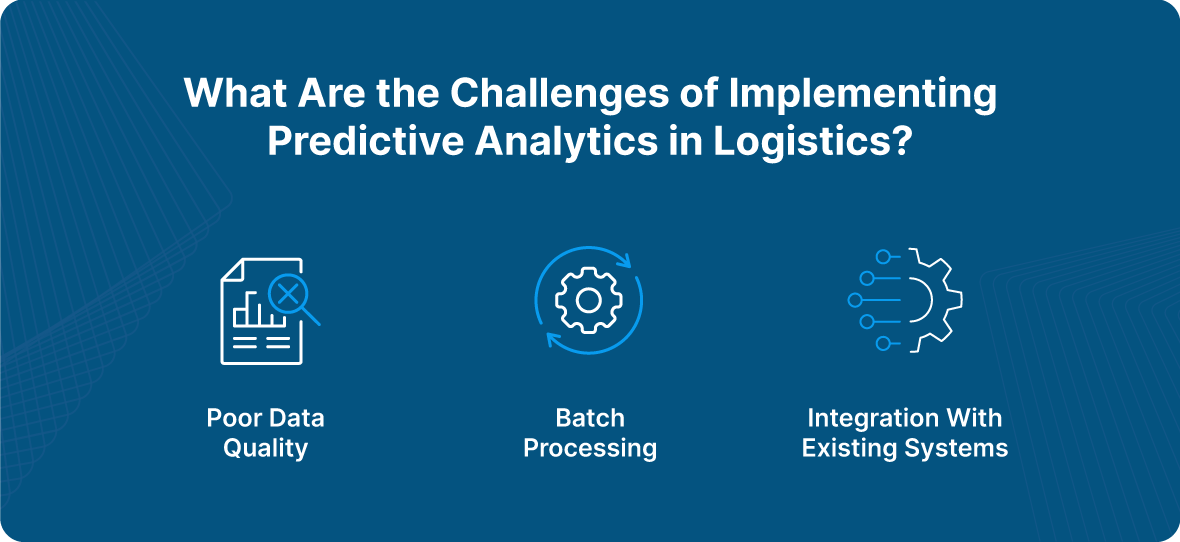 What Are the Challenges of Implementing Predictive Analytics in Logistics?

Poor Data Quality

Batch Processing

Integration With Existing Systems